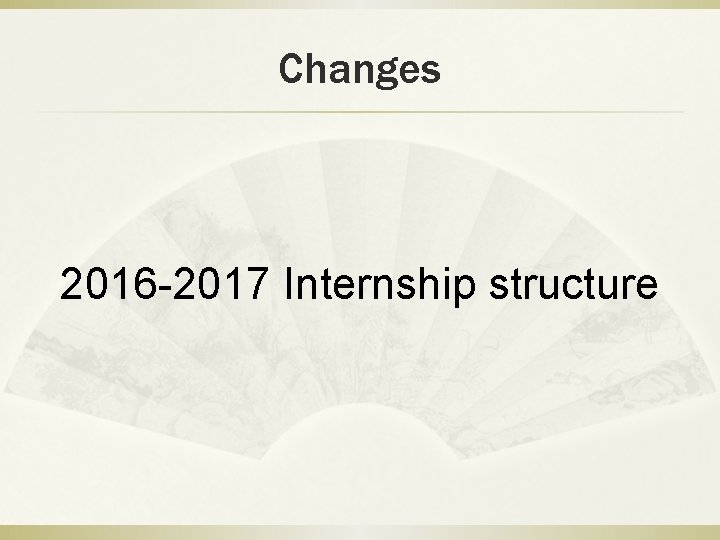 Changes

2016-2017 Internship structure